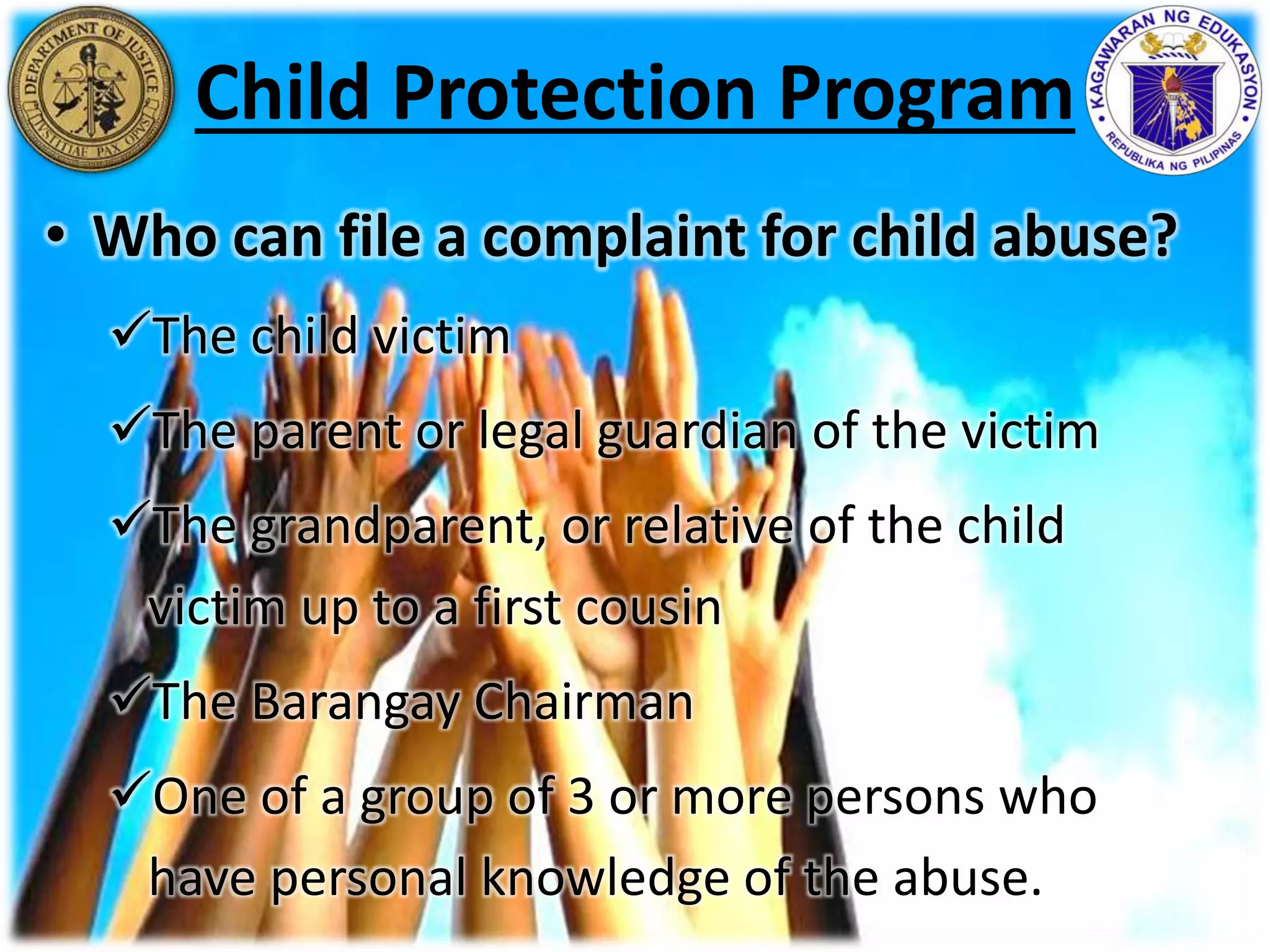 DEPARTMENT OF JUSTICE
IVSTITIAE PAX OPVS

Child Protection Program

KAGAWARAN NG EDUKASYON
REPUBLIKA NG PILIPINAS

• Who can file a complaint for child abuse?

✓The child victim

✓The parent or legal guardian of the victim

✓The grandparent, or relative of the child victim up to a first cousin

✓The Barangay Chairman

✓One of a group of 3 or more persons who have personal knowledge of the abuse.